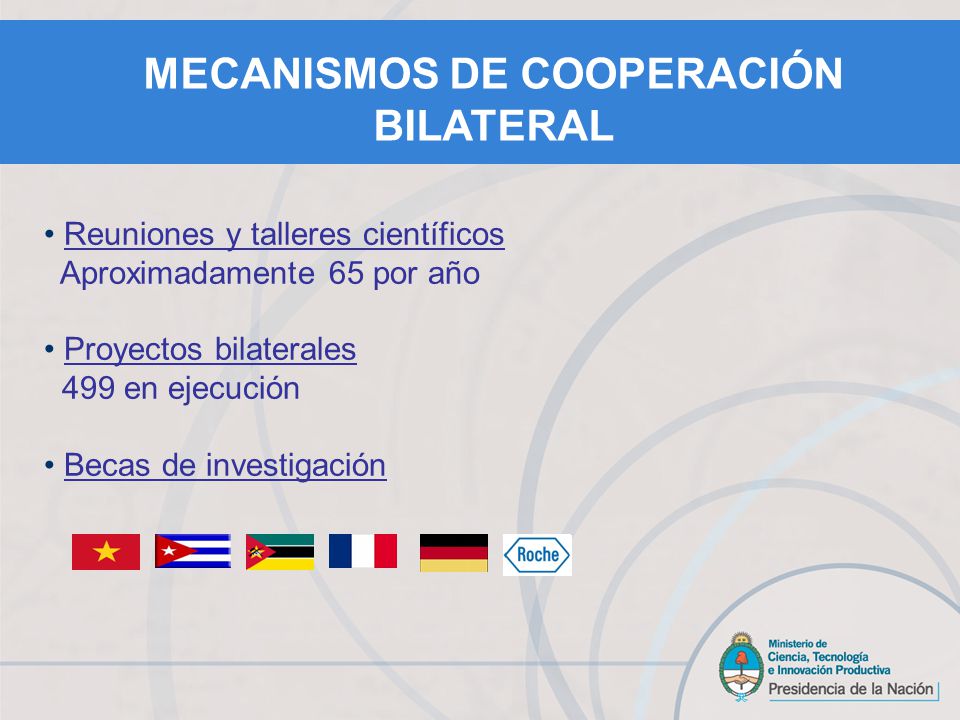 MECANISMOS DE COOPERACIÓN BILATERAL

• Reuniones y talleres científicos
Aproximadamente 65 por año

• Proyectos bilaterales
499 en ejecución

• Becas de investigación

Roche

Ministerio de
Ciencia, Tecnología
e Innovación Productiva
Presidencia de la Nación